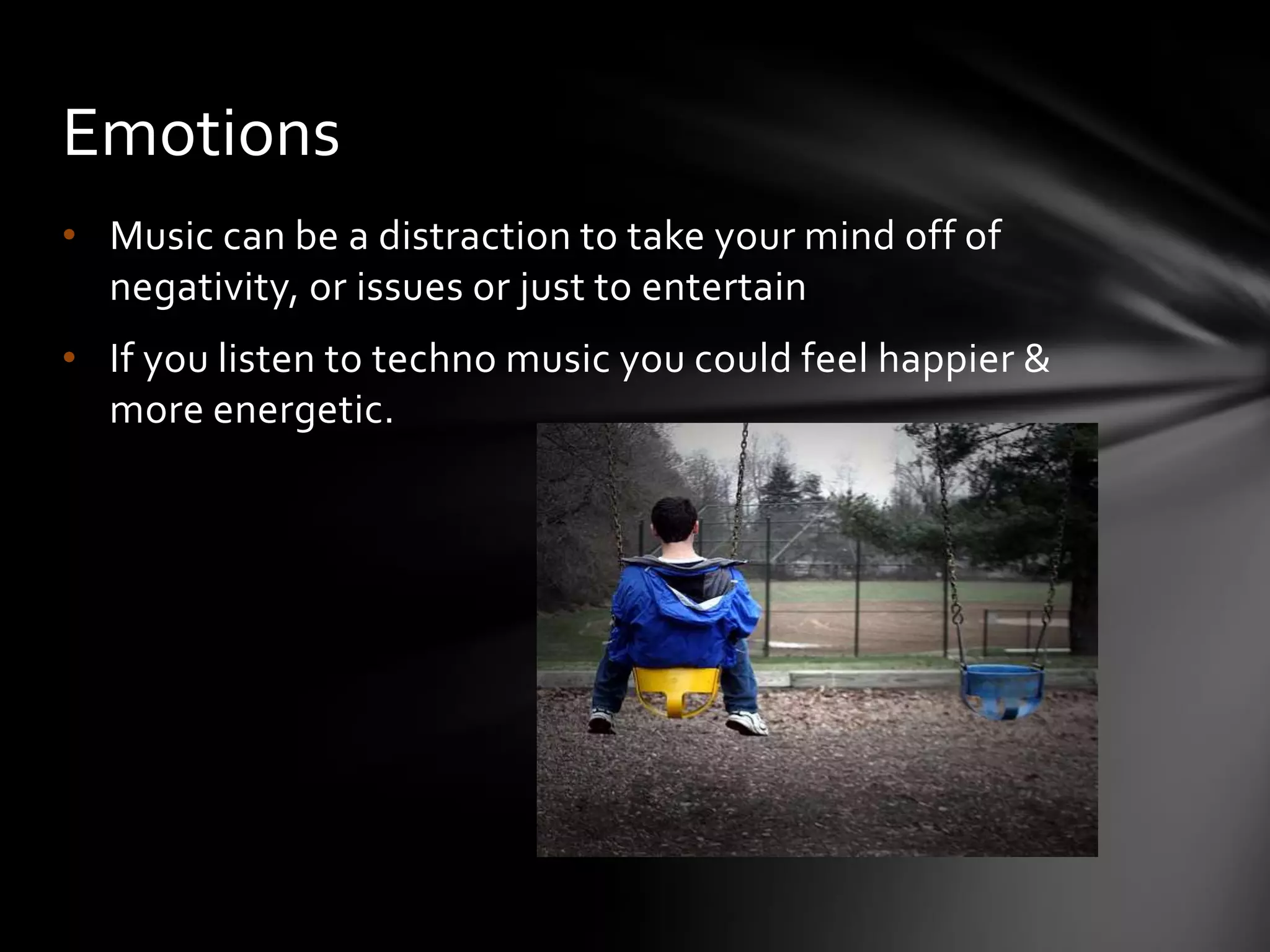 Emotions

• Music can be a distraction to take your mind off of negativity, or issues or just to entertain
• If you listen to techno music you could feel happier & more energetic.